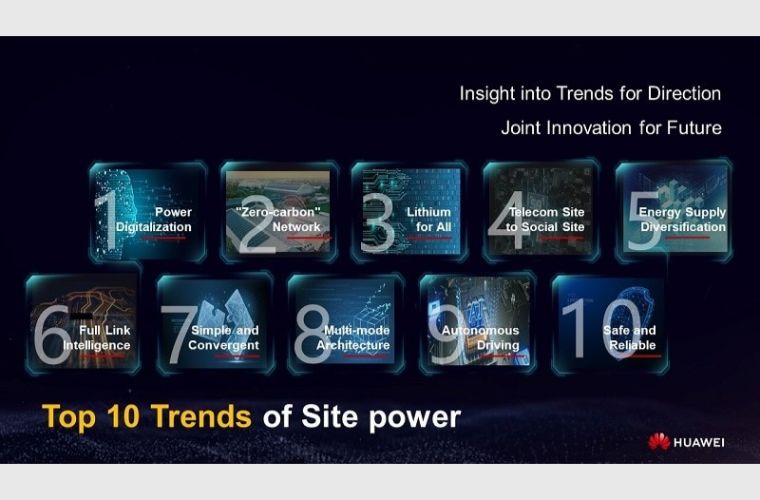 Insight into Trends for Direction

Joint Innovation for Future

1 Power Digitalization

2 "Zero-carbon" Network

3 Lithium for All

4 Telecom Site to Social Site

5 Energy Supply Diversification

6 Full Link Intelligence

7 Simple and Convergent

8 Multi-mode Architecture

9 Autonomous Driving

10 Safe and Reliable

Top 10 Trends of Site power

HUAWEI